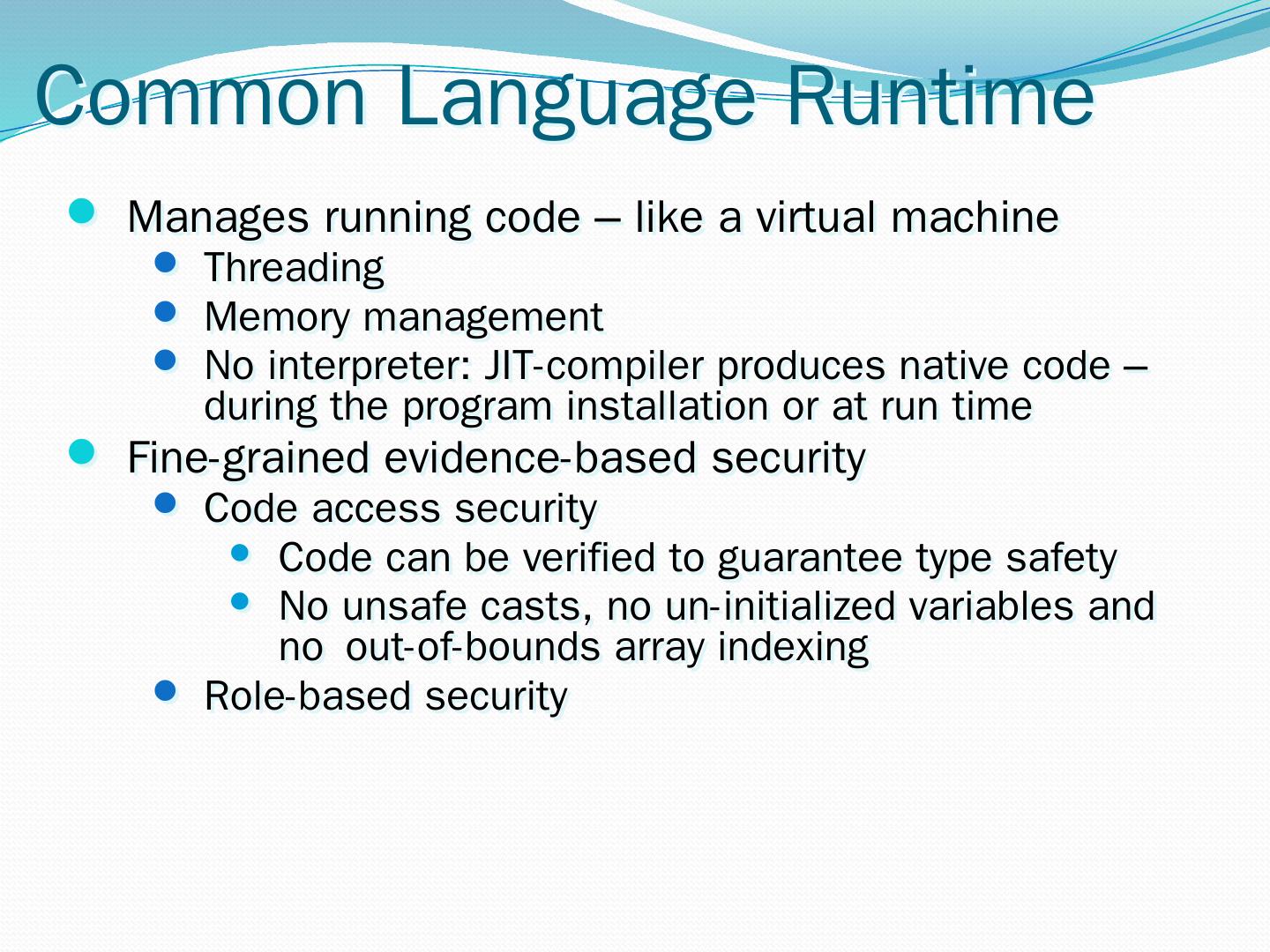 Common Language Runtime

- Manages running code – like a virtual machine
  - Threading
  - Memory management
  - No interpreter: JIT-compiler produces native code – during the program installation or at run time
- Fine-grained evidence-based security
  - Code access security
    - Code can be verified to guarantee type safety
    - No unsafe casts, no un-initialized variables and no out-of-bounds array indexing
  - Role-based security